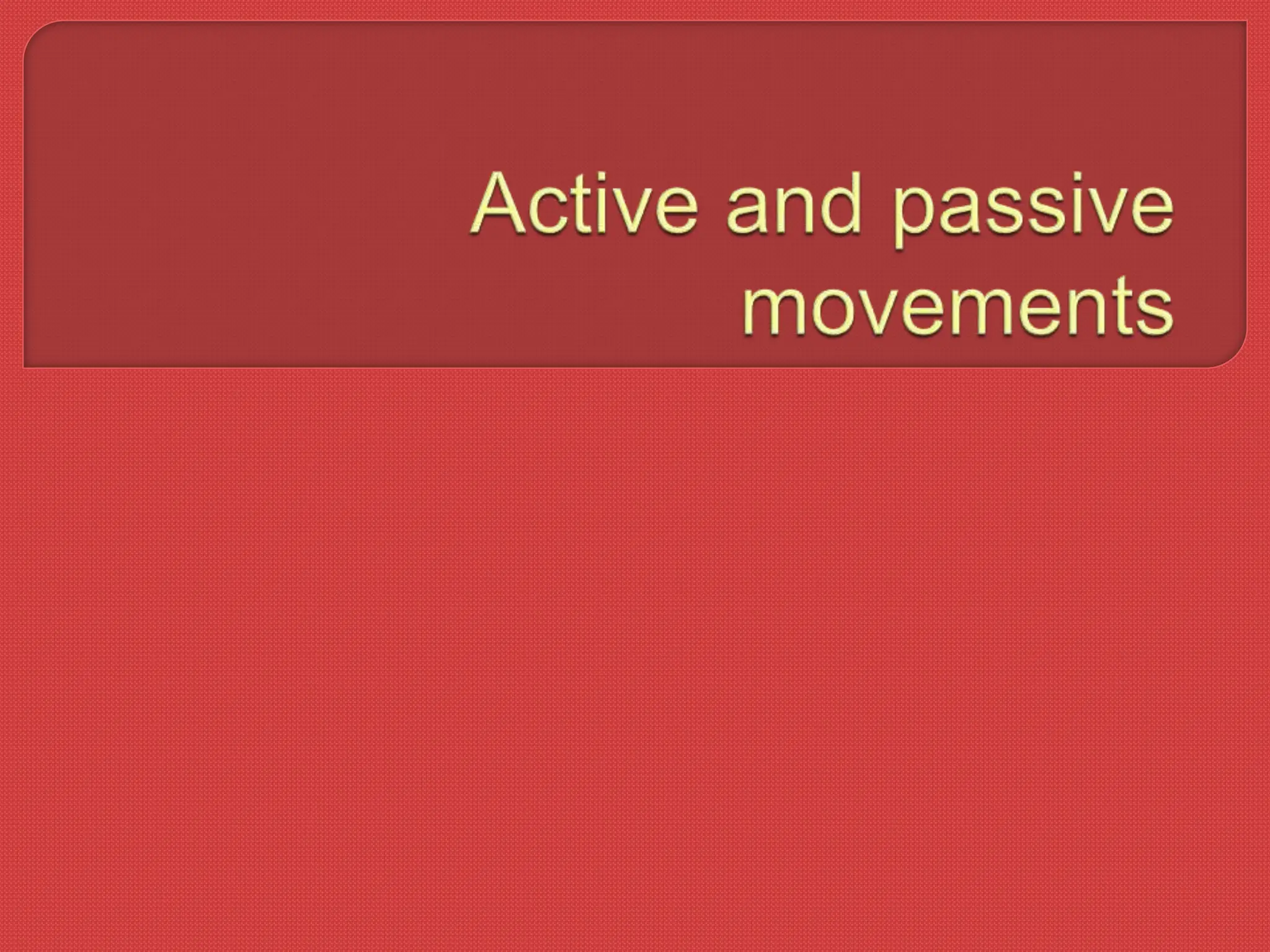 Active and passive movements